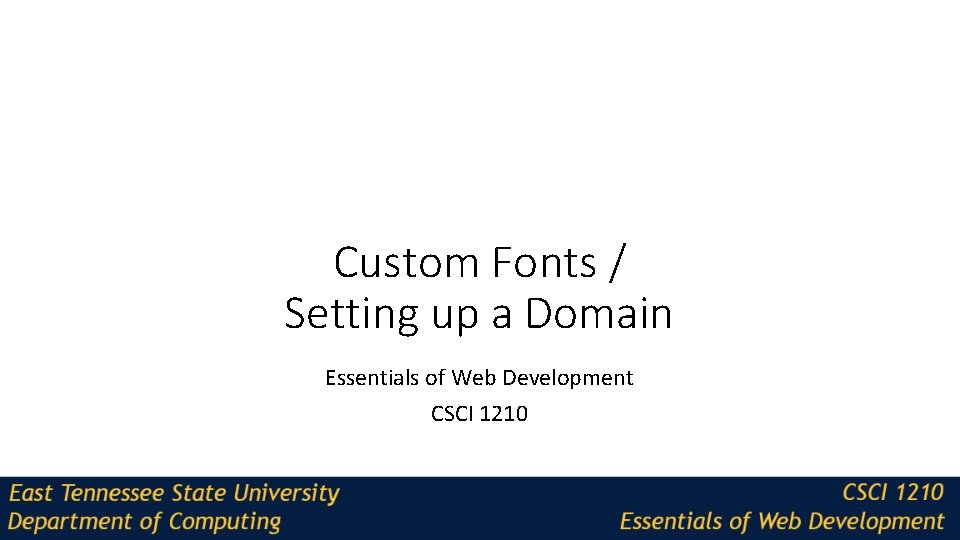 Custom Fonts /
Setting up a Domain

Essentials of Web Development

CSCI 1210

East Tennessee State University
Department of Computing

CSCI 1210
Essentials of Web Development